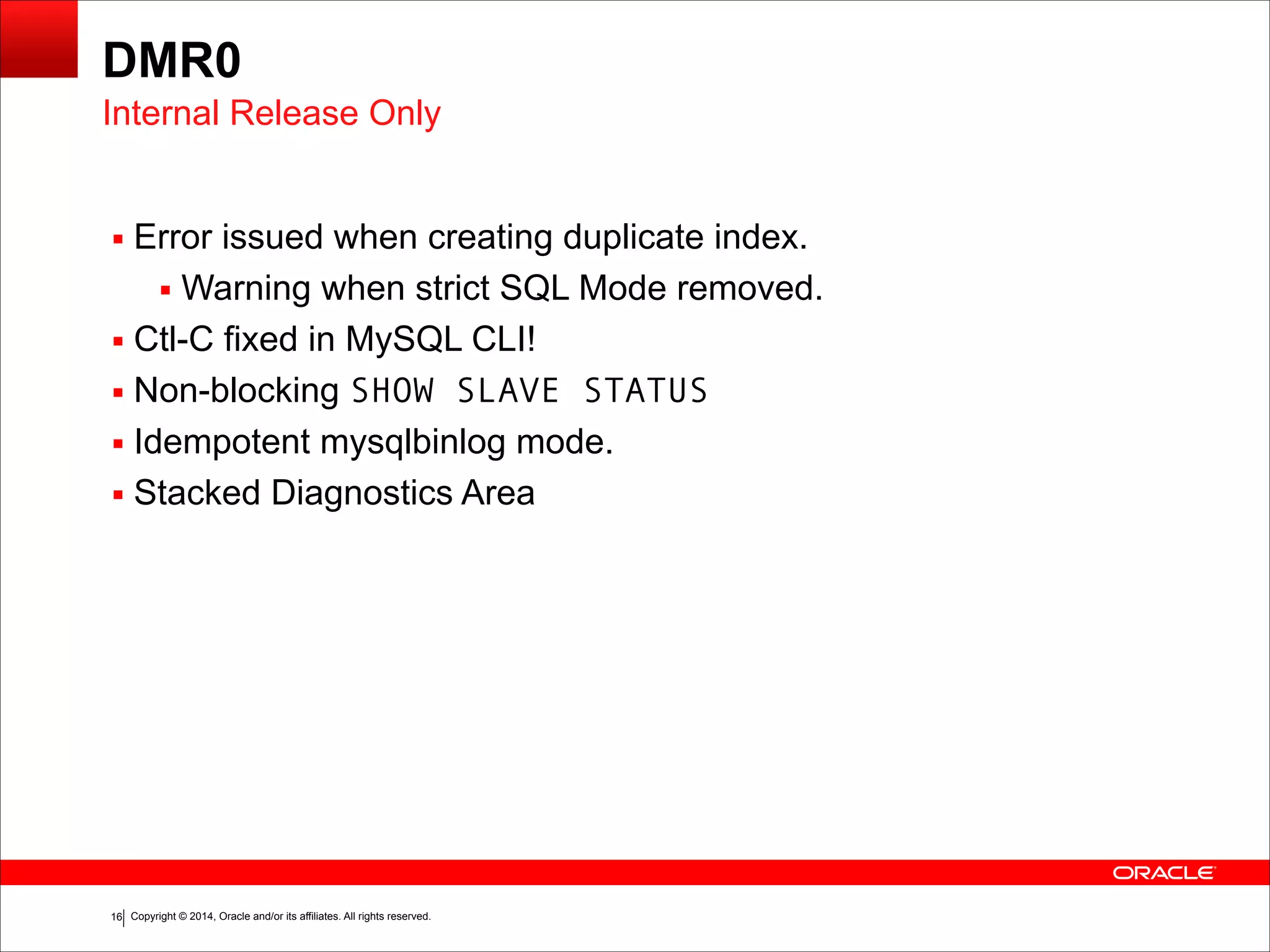 DMR0
Internal Release Only

▪ Error issued when creating duplicate index.
  ▪ Warning when strict SQL Mode removed.
▪ Ctl-C fixed in MySQL CLI!
▪ Non-blocking SHOW SLAVE STATUS
▪ Idempotent mysqlbinlog mode.
▪ Stacked Diagnostics Area

ORACLE

16 Copyright © 2014, Oracle and/or its affiliates. All rights reserved.